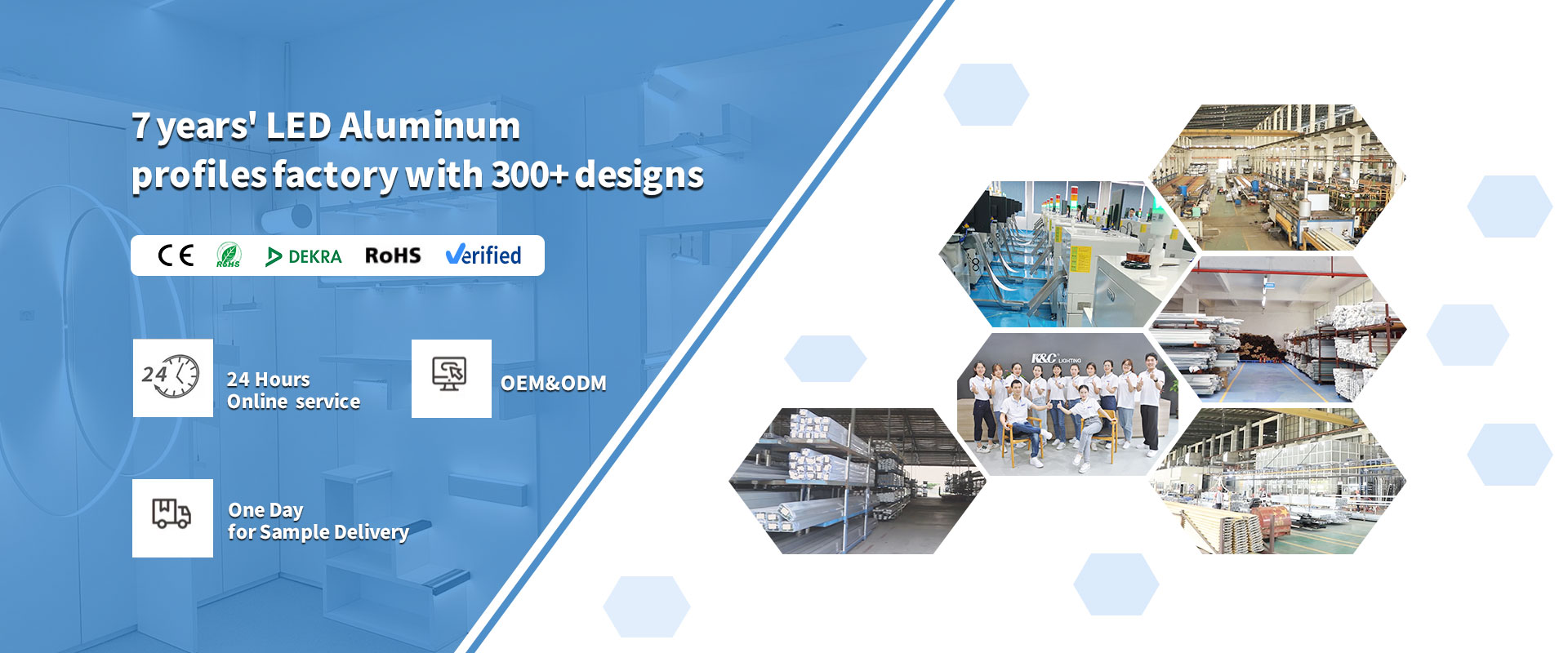 7 years' LED Aluminum profiles factory with 300+ designs

CE RoHS DEKRA RoHS Verified

24

24 Hours
Online service

OEM&ODM

One Day
for Sample Delivery

K&C LIGHTING